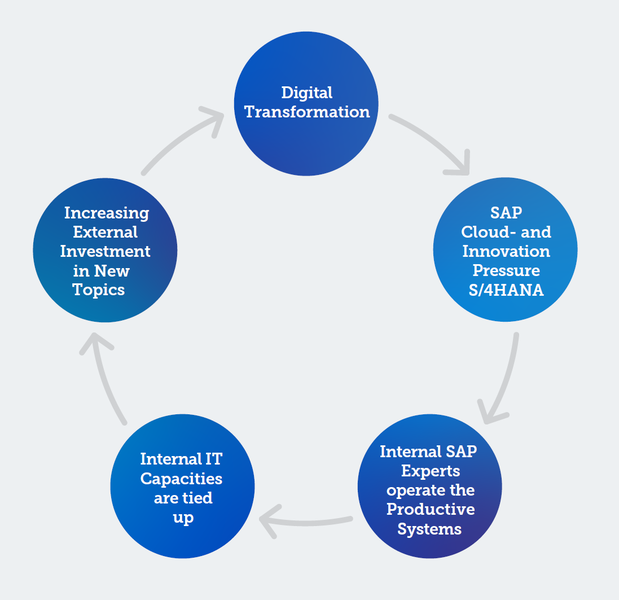 Digital Transformation

SAP Cloud- and Innovation Pressure S/4HANA

Internal SAP Experts operate the Productive Systems

Internal IT Capacities are tied up

Increasing External Investment in New Topics